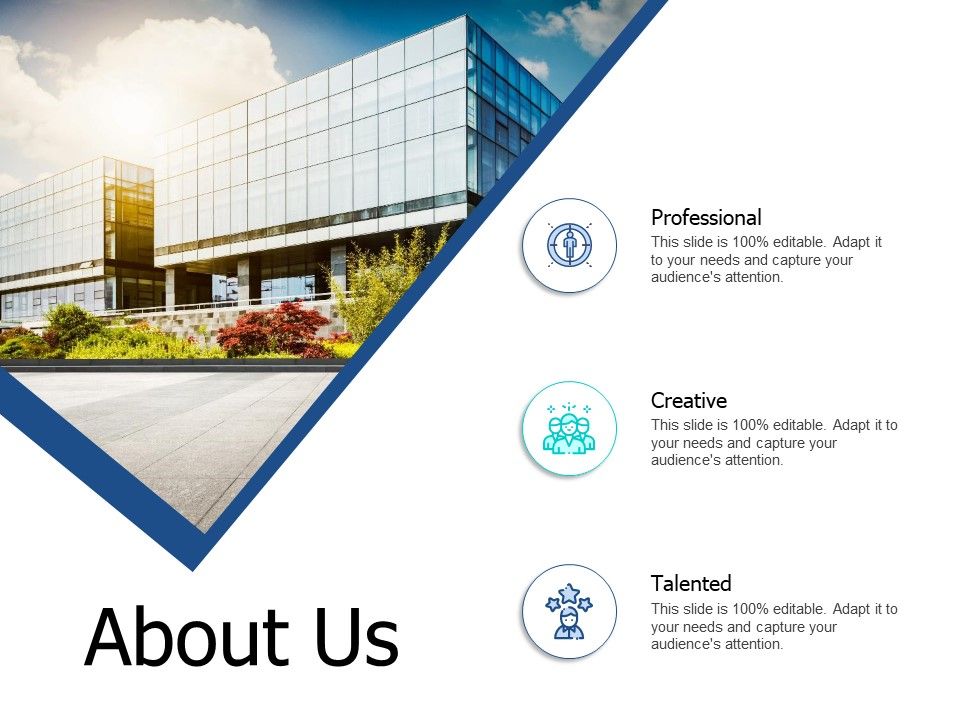 Professional
This slide is 100% editable. Adapt it to your needs and capture your audience's attention.

Creative
This slide is 100% editable. Adapt it to your needs and capture your audience's attention.

Talented
This slide is 100% editable. Adapt it to your needs and capture your audience's attention.

About Us